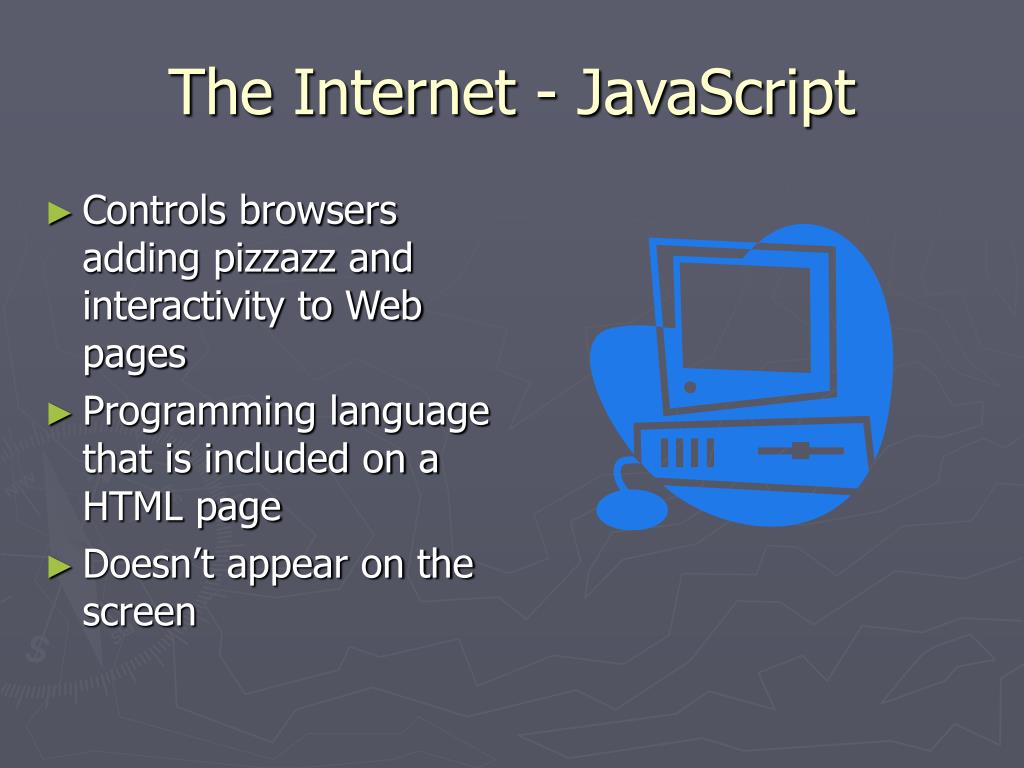 The Internet - JavaScript

► Controls browsers adding pizzazz and interactivity to Web pages

► Programming language that is included on a HTML page

► Doesn’t appear on the screen